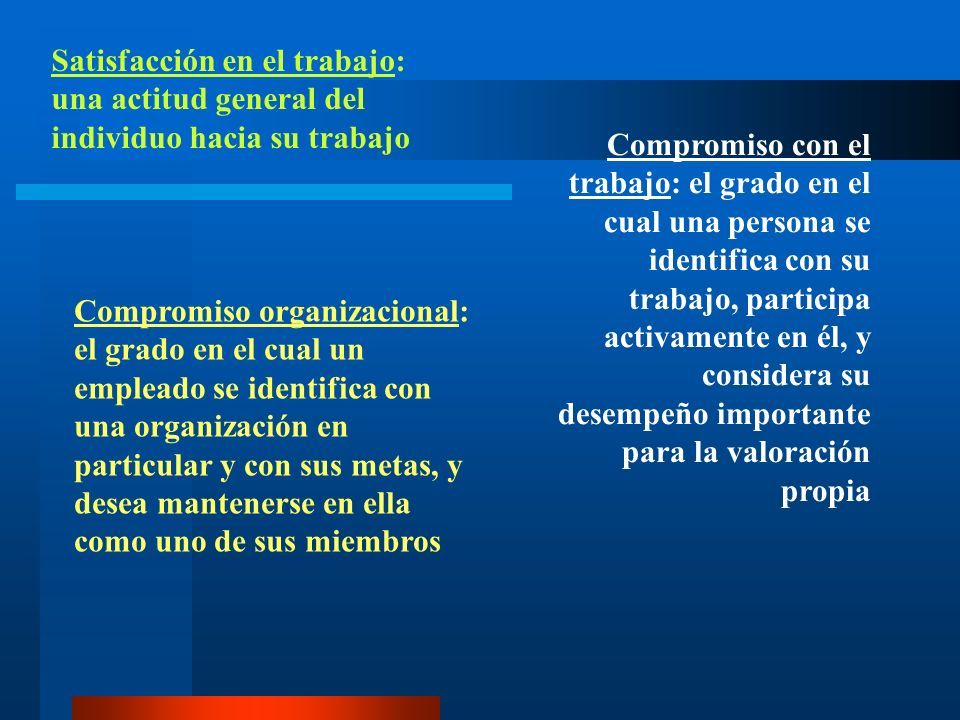 Satisfacción en el trabajo: una actitud general del individuo hacia su trabajo

Compromiso con el trabajo: el grado en el cual una persona se identifica con su trabajo, participa activamente en él, y considera su desempeño importante para la valoración propia

Compromiso organizacional: el grado en el cual un empleado se identifica con una organización en particular y con sus metas, y desea mantenerse en ella como uno de sus miembros